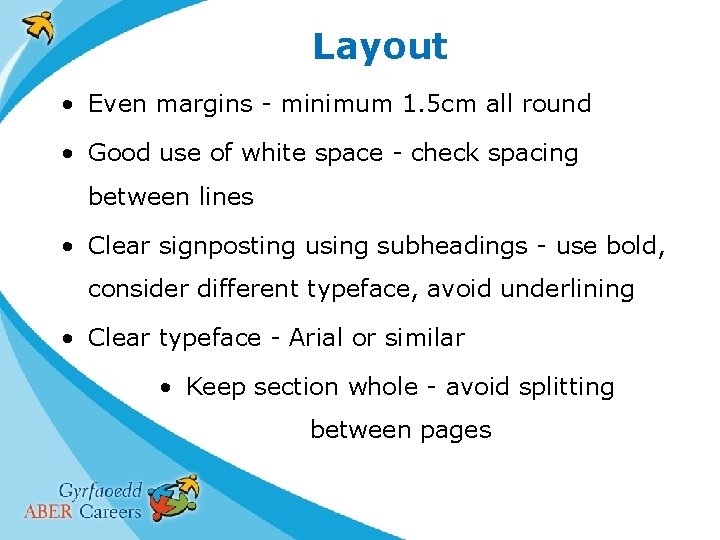 Layout

• Even margins - minimum 1.5cm all round
• Good use of white space - check spacing between lines
• Clear signposting using subheadings - use bold, consider different typeface, avoid underlining
• Clear typeface - Arial or similar
• Keep section whole - avoid splitting between pages

Gyrfaoedd
ABER Careers